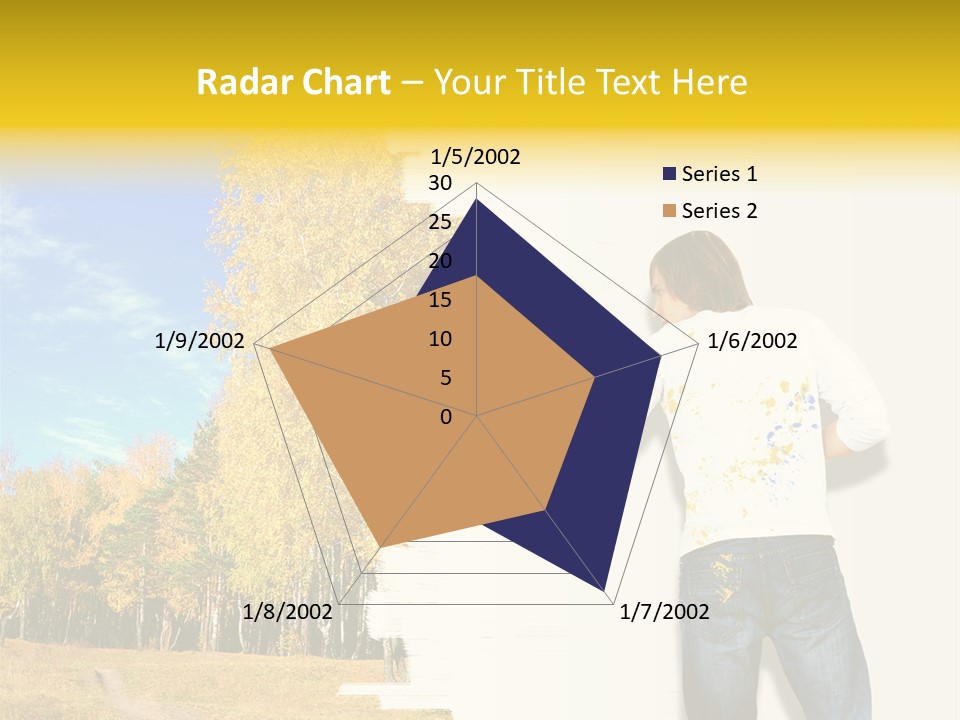 Radar Chart – Your Title Text Here

1/5/2002
30
25
20
15
10
5
0
1/6/2002
1/7/2002
1/8/2002
1/9/2002

Series 1
Series 2